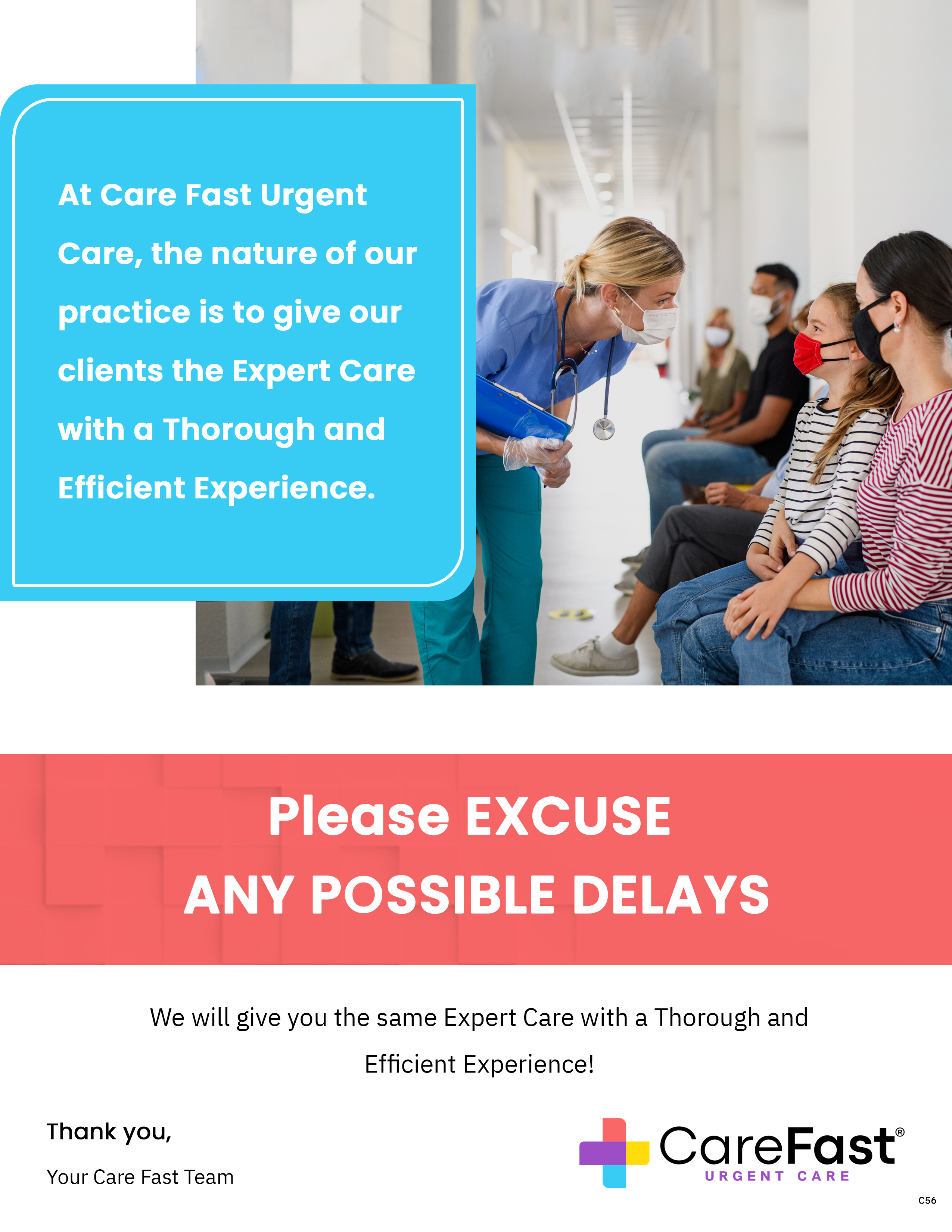 At Care Fast Urgent Care, the nature of our practice is to give our clients the Expert Care with a Thorough and Efficient Experience.

Please EXCUSE
ANY POSSIBLE DELAYS

We will give you the same Expert Care with a Thorough and Efficient Experience!

Thank you,

Your Care Fast Team

CareFast®
URGENT CARE

C56